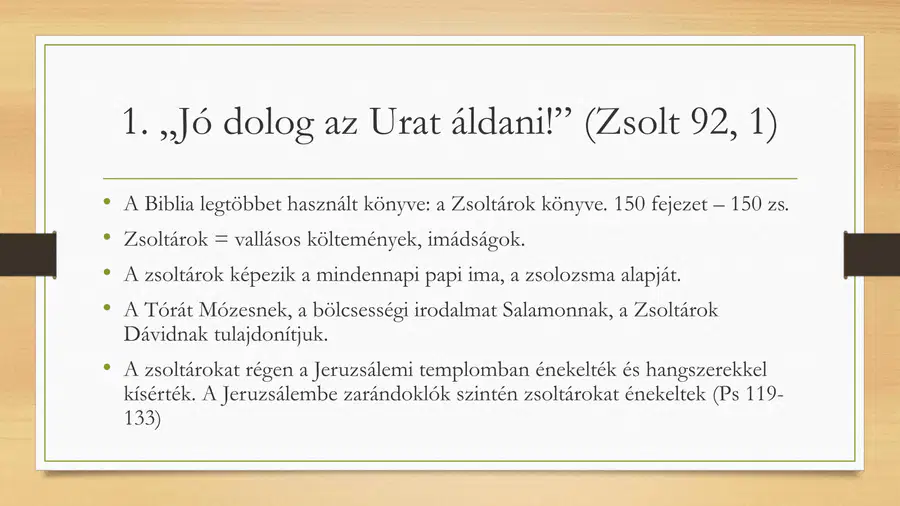 1. „Jó dolog az Urat áldani!” (Zsolt 92, 1)

• A Biblia legtöbbet használt könyve: a Zsoltárok könyve. 150 fejezet – 150 zs.

• Zsoltárok = vallásos költemények, imádságok.

• A zsoltárok képezik a mindennapi papi ima, a zsolozsma alapját.

• A Tórát Mózesnek, a bölcsességi irodalmat Salamonnak, a Zsoltárok Dávidnak tulajdonítjuk.

• A zsoltárokat régen a Jeruzsálemi templomban énekelték és hangszerekkel kísérték. A Jeruzsálembe zarándoklók szintén zsoltárokat énekeltek (Ps 119-133)